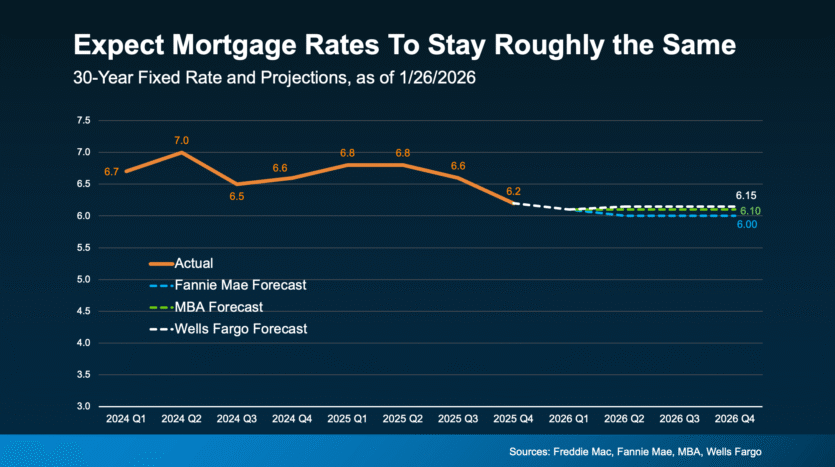 Expect Mortgage Rates To Stay Roughly the Same
30-Year Fixed Rate and Projections, as of 1/26/2026

7.5
7.0
6.5
6.0
5.5
5.0
4.5
4.0
3.5
3.0

6.7
7.0
6.5
6.6
6.8
6.8
6.6
6.2
6.15
6.10
6.00

Actual
Fannie Mae Forecast
MBA Forecast
Wells Fargo Forecast

2024 Q1 2024 Q2 2024 Q3 2024 Q4 2025 Q1 2025 Q2 2025 Q3 2025 Q4 2026 Q1 2026 Q2 2026 Q3 2026 Q4

Sources: Freddie Mac, Fannie Mae, MBA, Wells Fargo